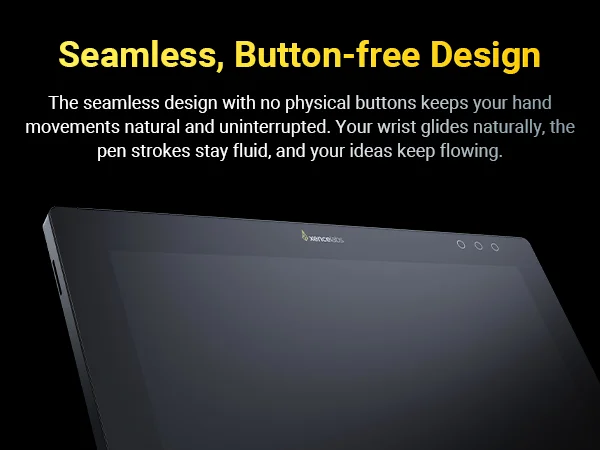 Seamless, Button-free Design

The seamless design with no physical buttons keeps your hand movements natural and uninterrupted. Your wrist glides naturally, the pen strokes stay fluid, and your ideas keep flowing.

xencelabs